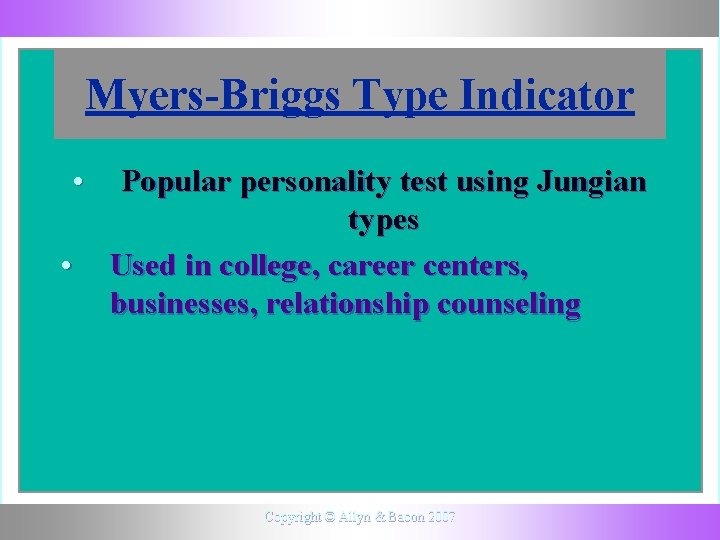 Myers-Briggs Type Indicator

• Popular personality test using Jungian types

• Used in college, career centers, businesses, relationship counseling

Copyright © Allyn & Bacon 2007